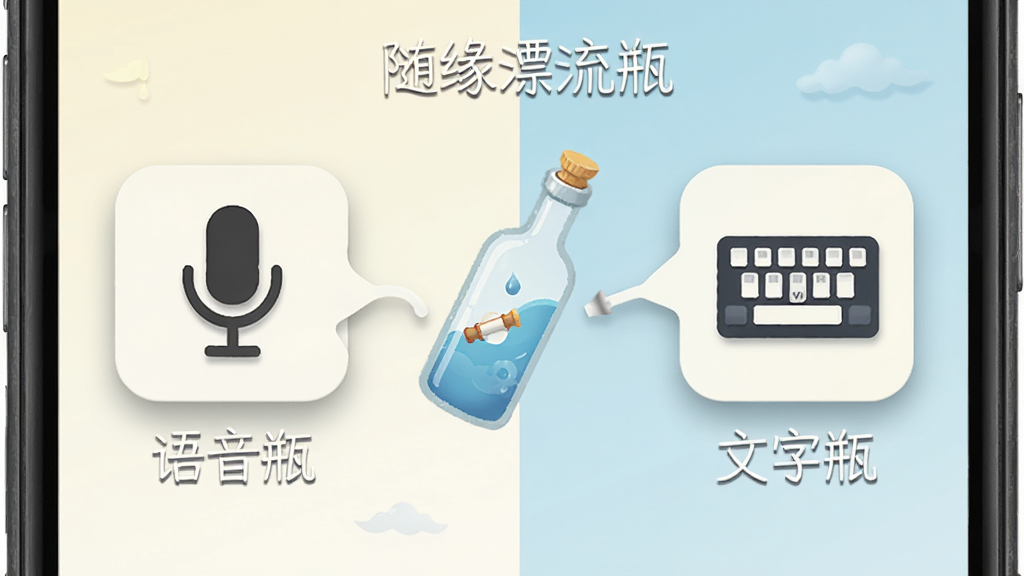 随缘漂流瓶

语音瓶

文字瓶